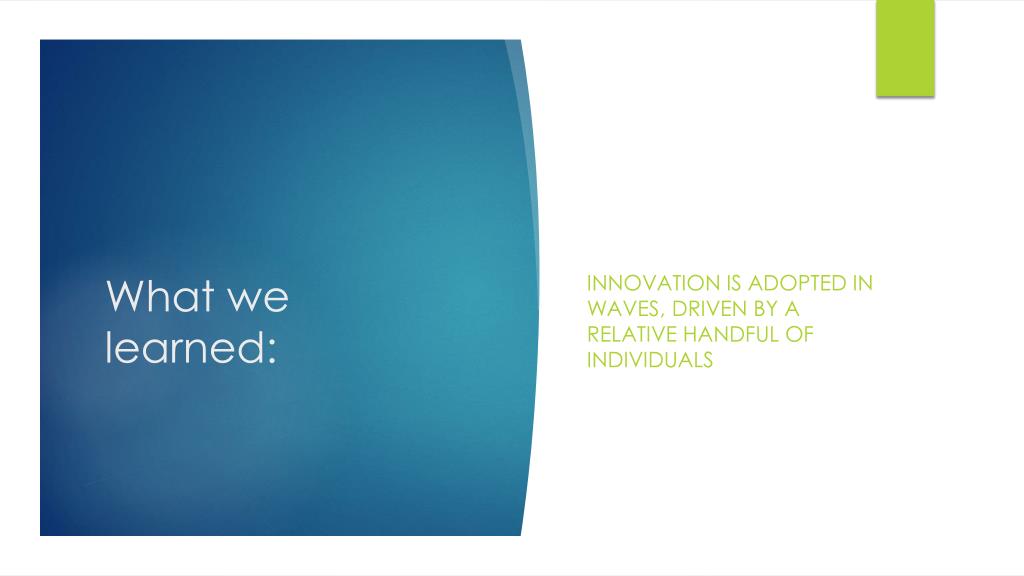 What we learned:

INNOVATION IS ADOPTED IN WAVES, DRIVEN BY A RELATIVE HANDFUL OF INDIVIDUALS